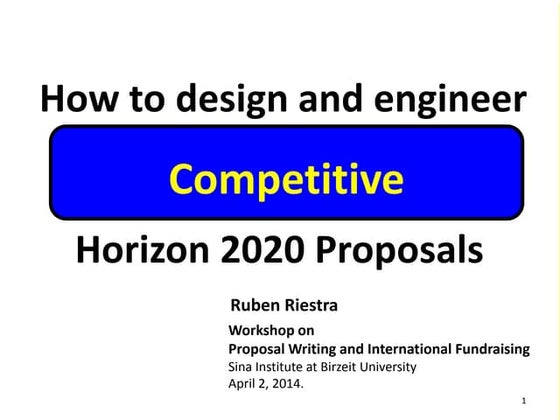 How to design and engineer

Competitive

Horizon 2020 Proposals

Ruben Riestra

Workshop on
Proposal Writing and International Fundraising
Sina Institute at Birzeit University
April 2, 2014.

1